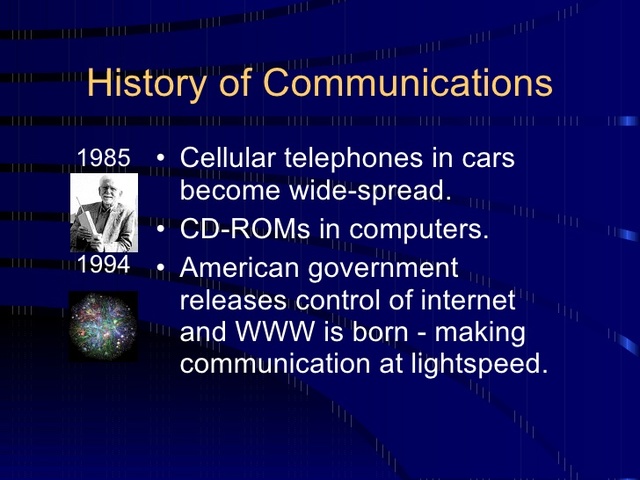 History of Communications

1985

• Cellular telephones in cars become wide-spread.

• CD-ROMs in computers.

1994

• American government releases control of internet and WWW is born - making communication at lightspeed.